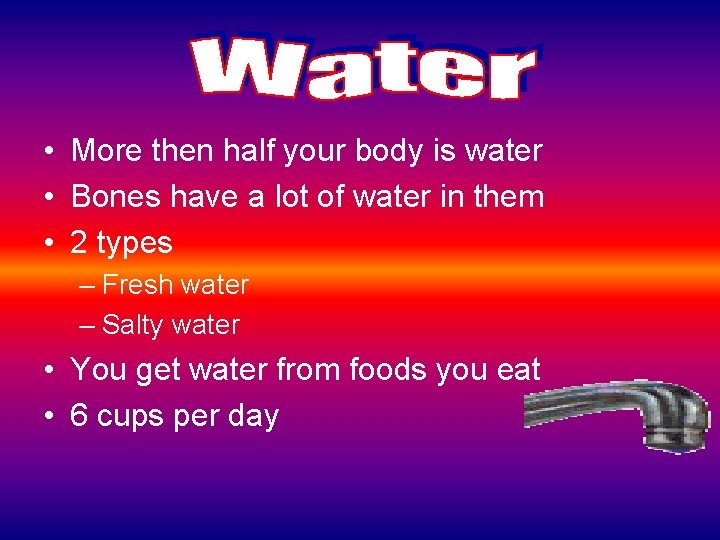 Water

• More then half your body is water
• Bones have a lot of water in them
• 2 types
– Fresh water
– Salty water
• You get water from foods you eat
• 6 cups per day